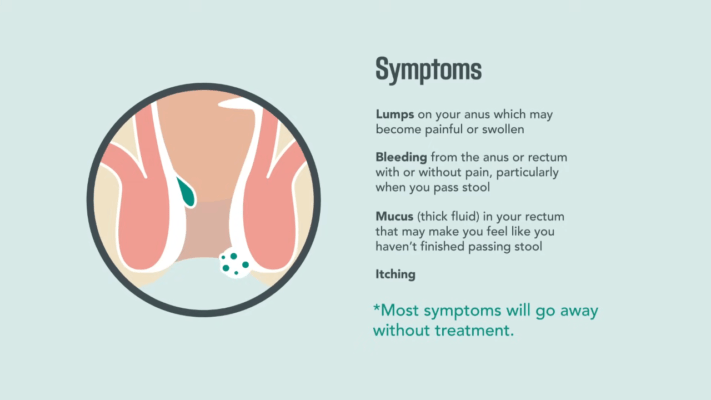 Symptoms

Lumps on your anus which may become painful or swollen

Bleeding from the anus or rectum with or without pain, particularly when you pass stool

Mucus (thick fluid) in your rectum that may make you feel like you haven't finished passing stool

Itching

*Most symptoms will go away without treatment.